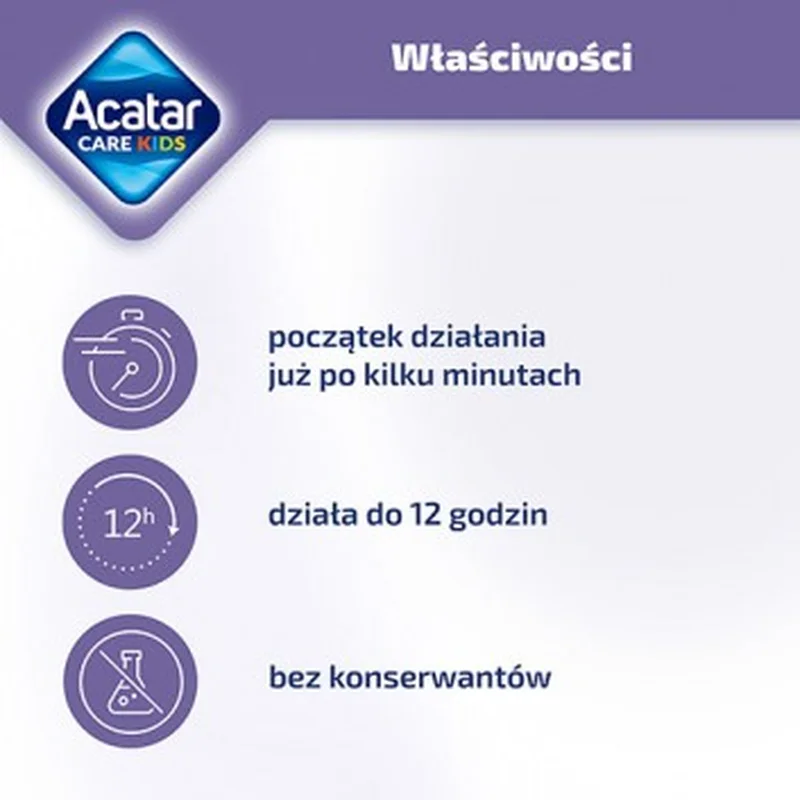 Acatar
CARE KIDS

Właściwości

początek działania już po kilku minutach

12h

działa do 12 godzin

bez konserwantów